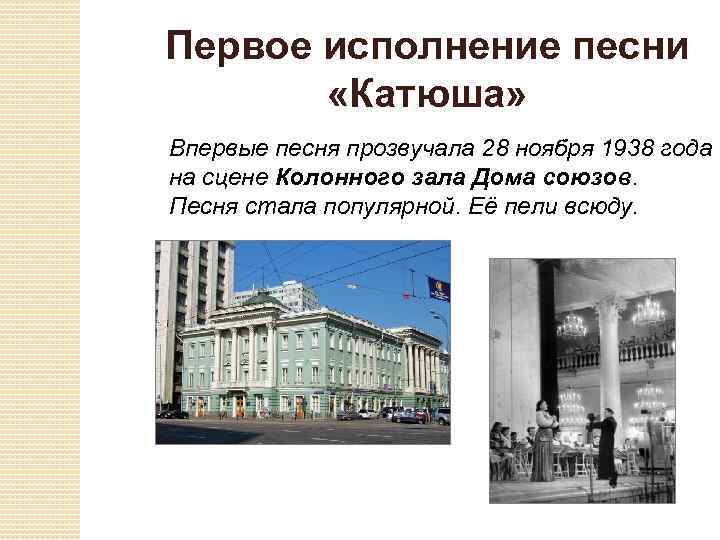 Первое исполнение песни «Катюша»

Впервые песня прозвучала 28 ноября 1938 года на сцене Колонного зала Дома союзов. Песня стала популярной. Её пели всюду.